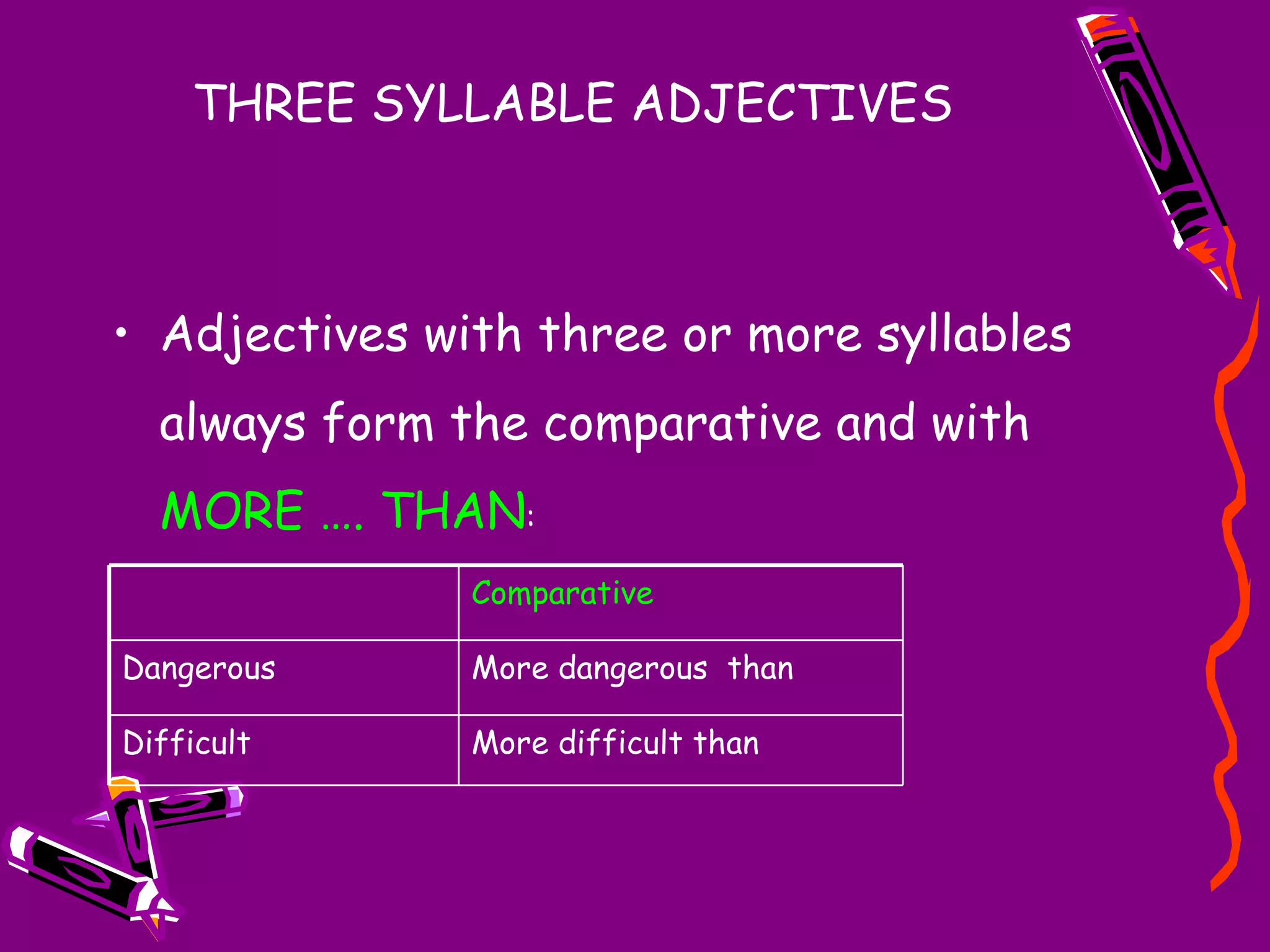 THREE SYLLABLE ADJECTIVES

• Adjectives with three or more syllables always form the comparative and with MORE .... THAN:

| | Comparative |
|---|---|
| Dangerous | More dangerous than |
| Difficult | More difficult than |